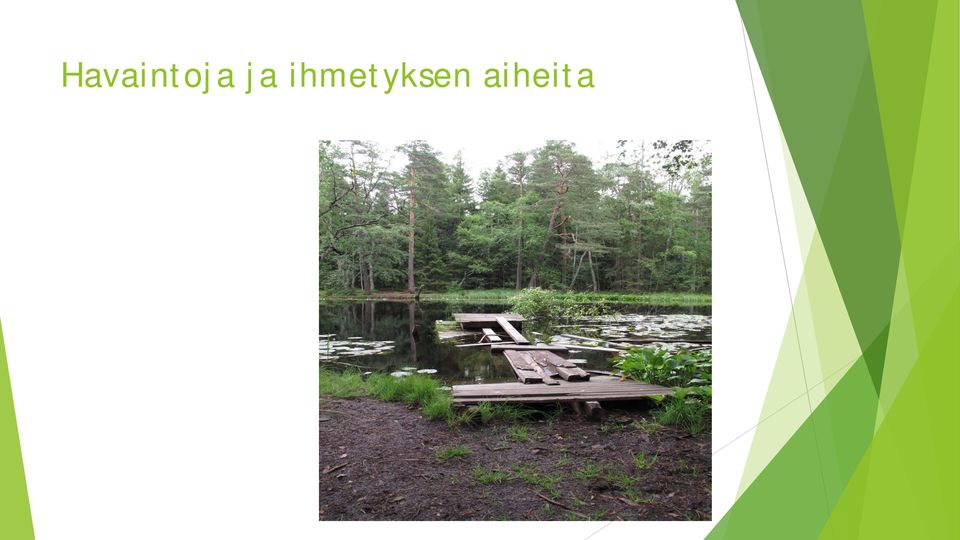 Havaintoja ja ihmetyksen aiheita